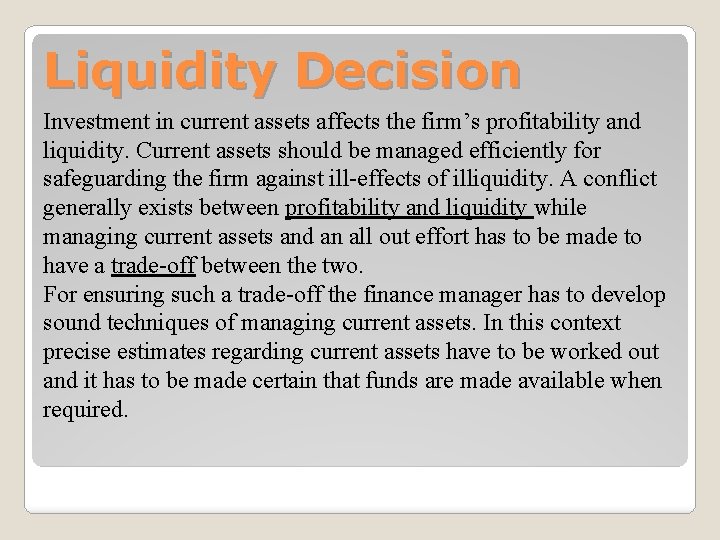 Liquidity Decision

Investment in current assets affects the firm’s profitability and liquidity. Current assets should be managed efficiently for safeguarding the firm against ill-effects of illiquidity. A conflict generally exists between profitability and liquidity while managing current assets and an all out effort has to be made to have a trade-off between the two.
For ensuring such a trade-off the finance manager has to develop sound techniques of managing current assets. In this context precise estimates regarding current assets have to be worked out and it has to be made certain that funds are made available when required.